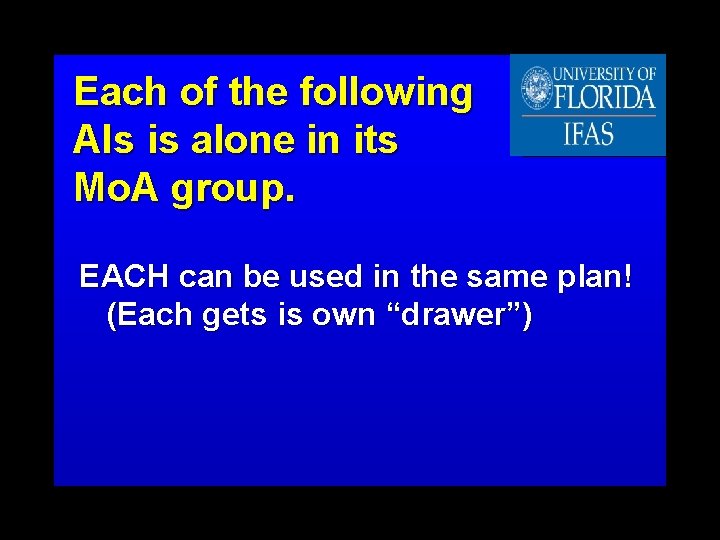 Each of the following AIs is alone in its MoA group.

UNIVERSITY OF FLORIDA
IFAS

EACH can be used in the same plan! (Each gets is own “drawer”)